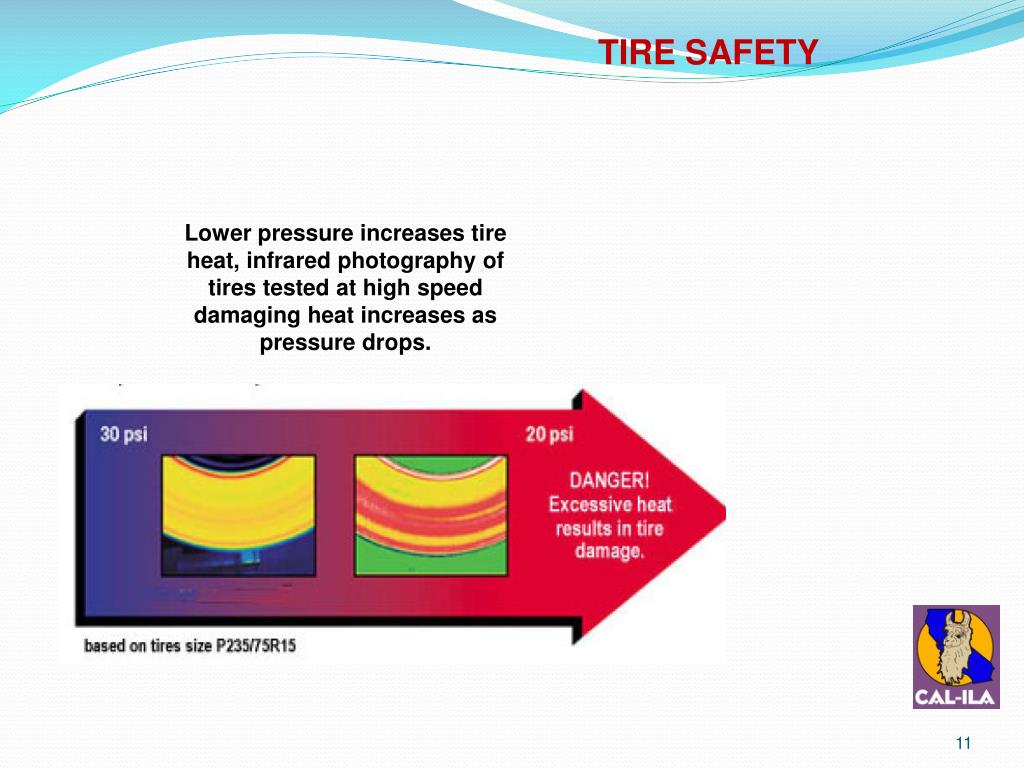 TIRE SAFETY

Lower pressure increases tire heat, infrared photography of tires tested at high speed damaging heat increases as pressure drops.

30 psi

20 psi

DANGER! Excessive heat results in tire damage.

based on tires size P235/75R15

CAL-ILA

11